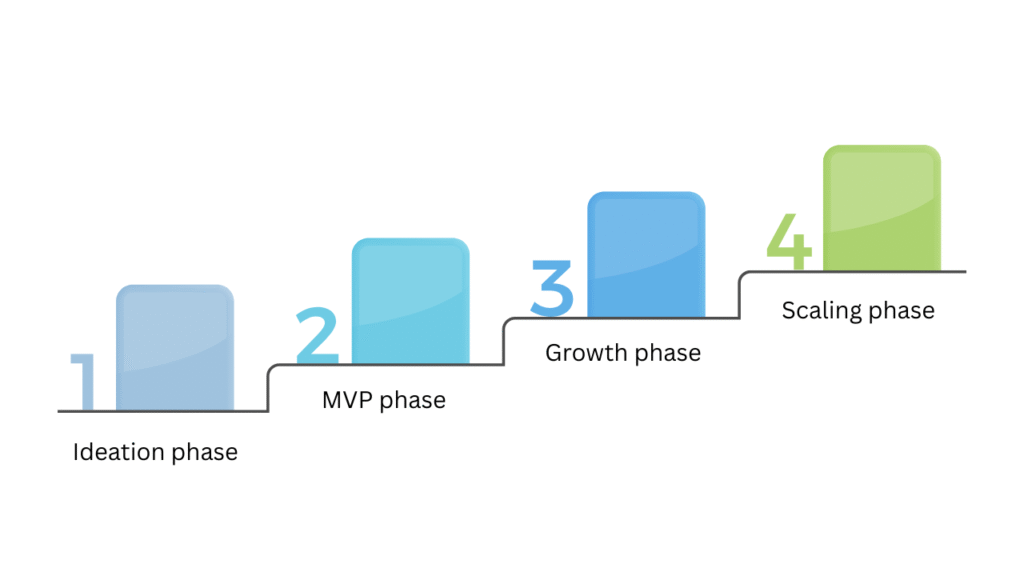 1

Ideation phase

2

MVP phase

3

Growth phase

4

Scaling phase